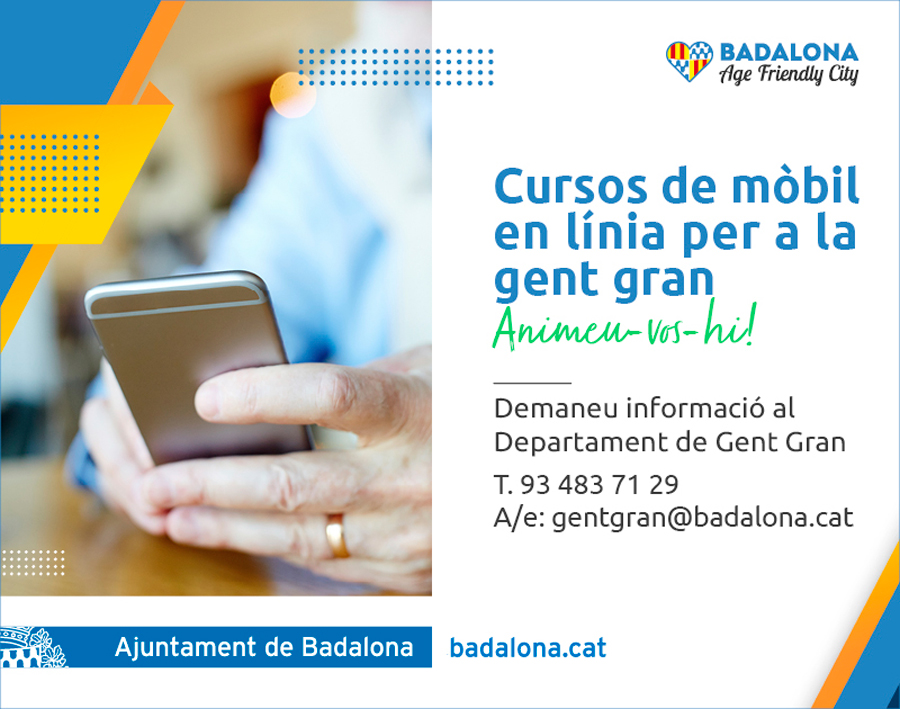 BADALONA
Age Friendly City

Cursos de mòbil en línia per a la gent gran
Animeu-vos-hi!

Demaneu informació al Departament de Gent Gran

T. 93 483 71 29
A/e: gentgran@badalona.cat

Ajuntament de Badalona badalona.cat